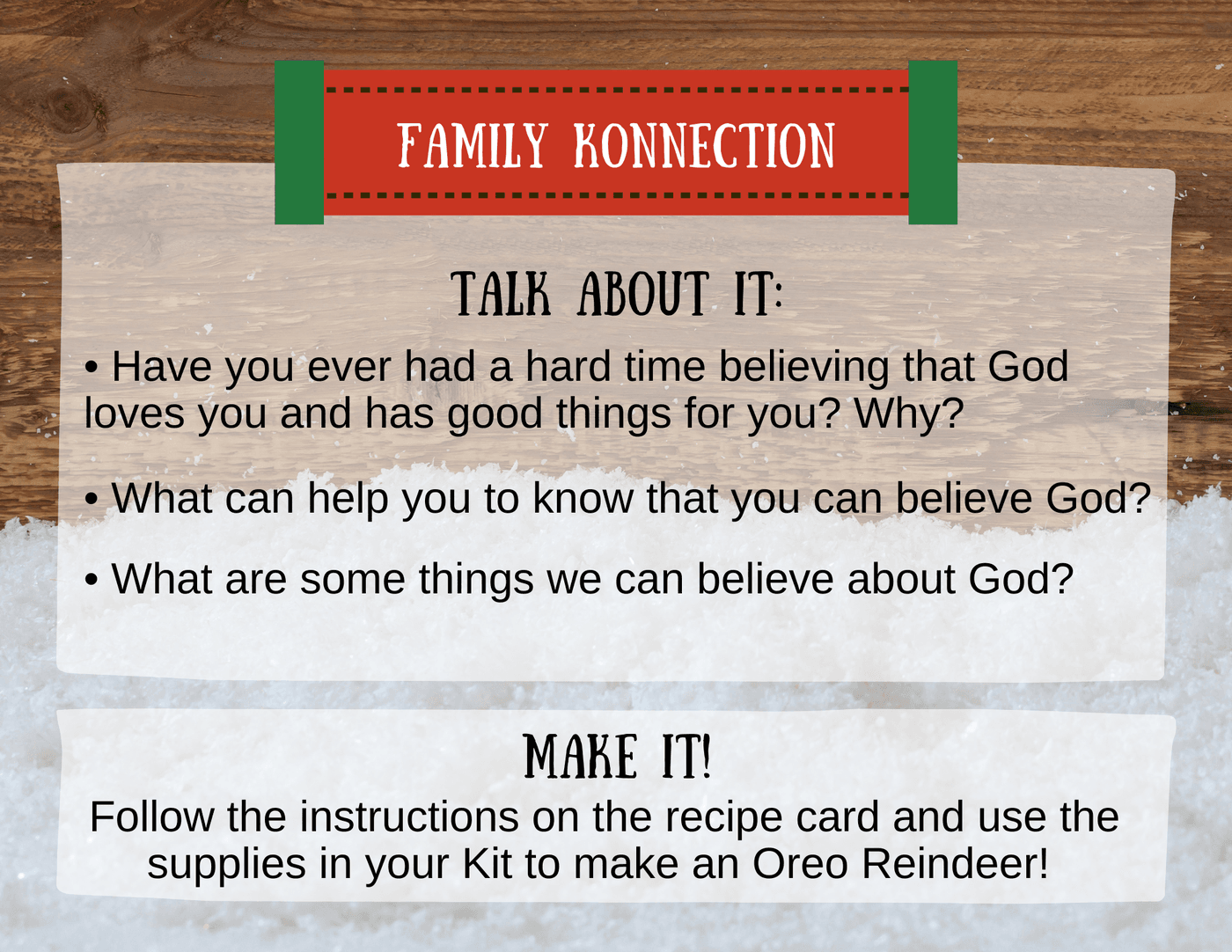 FAMILY KONNECTION

TALK ABOUT IT:

• Have you ever had a hard time believing that God loves you and has good things for you? Why?

• What can help you to know that you can believe God?

• What are some things we can believe about God?

MAKE IT!

Follow the instructions on the recipe card and use the supplies in your Kit to make an Oreo Reindeer!